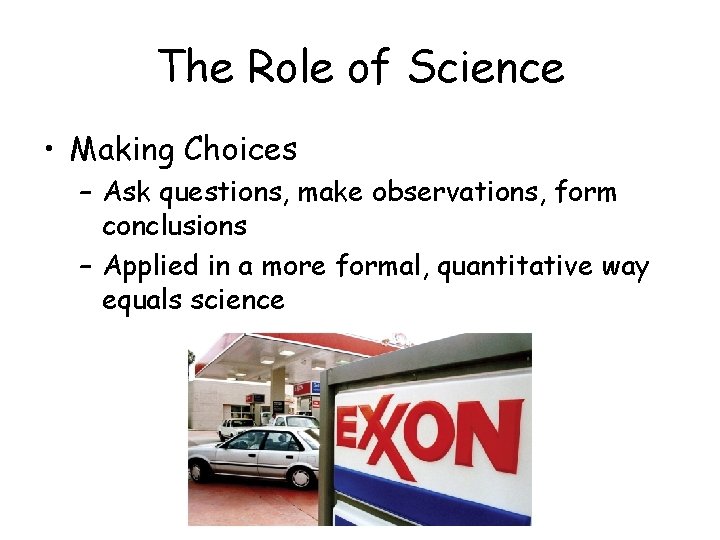 The Role of Science

• Making Choices
– Ask questions, make observations, form conclusions
– Applied in a more formal, quantitative way equals science

EXXON